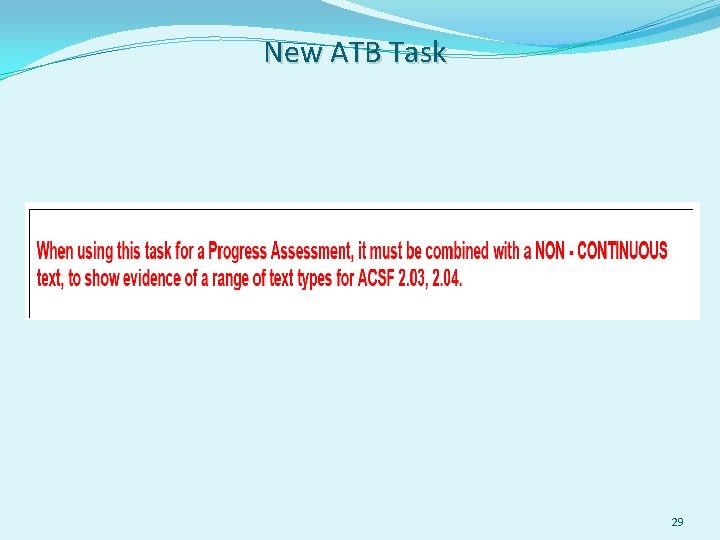 New ATB Task

When using this task for a Progress Assessment, it must be combined with a NON - CONTINUOUS text, to show evidence of a range of text types for ACSF 2.03, 2.04.

29